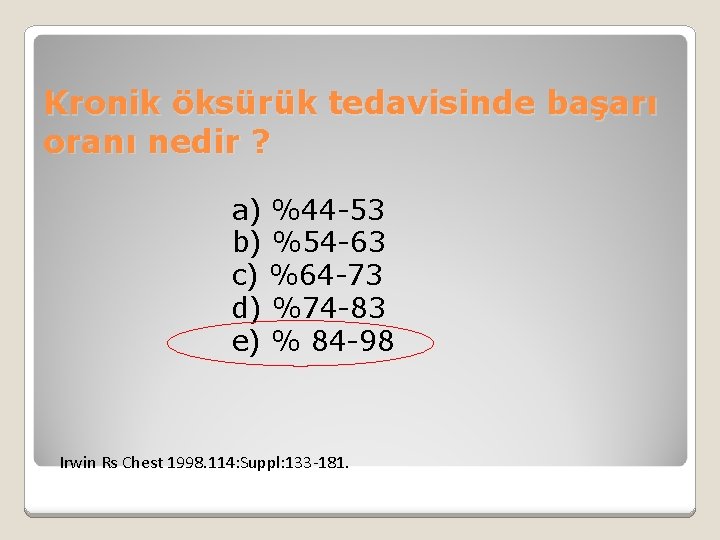 Kronik öksürük tedavisinde başarı oranı nedir ?

a) %44-53
b) %54-63
c) %64-73
d) %74-83
e) % 84-98

Irwin Rs Chest 1998.114:Suppl:133-181.